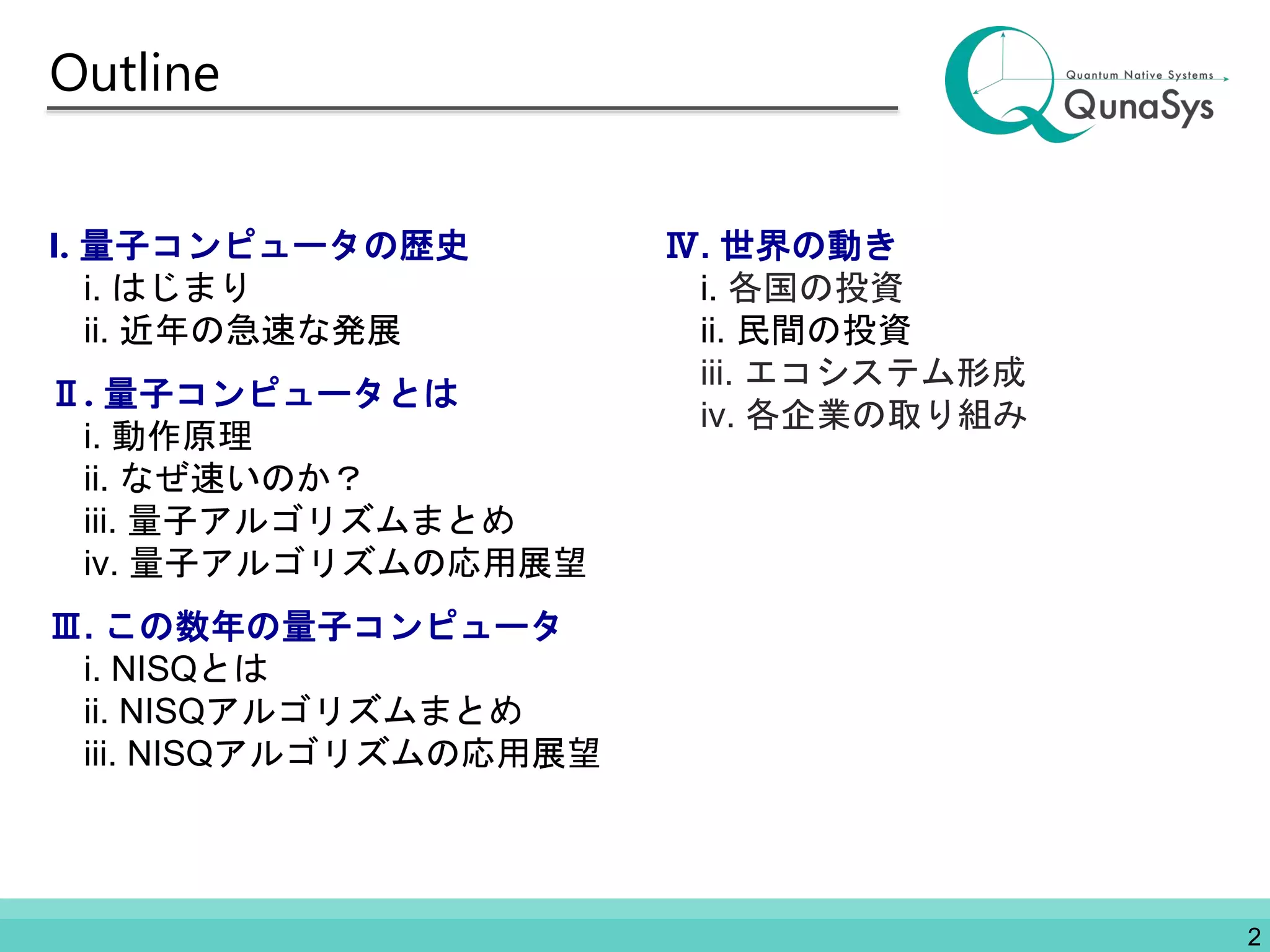 Outline

Quantum Native Systems
QunaSys

I. 量子コンピュータの歴史
i. はじまり
ii. 近年の急速な発展

Ⅱ. 量子コンピュータとは
i. 動作原理
ii. なぜ速いのか？
iii. 量子アルゴリズムまとめ
iv. 量子アルゴリズムの応用展望

Ⅲ. この数年の量子コンピュータ
i. NISQとは
ii. NISQアルゴリズムまとめ
iii. NISQアルゴリズムの応用展望

Ⅳ. 世界の動き
i. 各国の投資
ii. 民間の投資
iii. エコシステム形成
iv. 各企業の取り組み

2